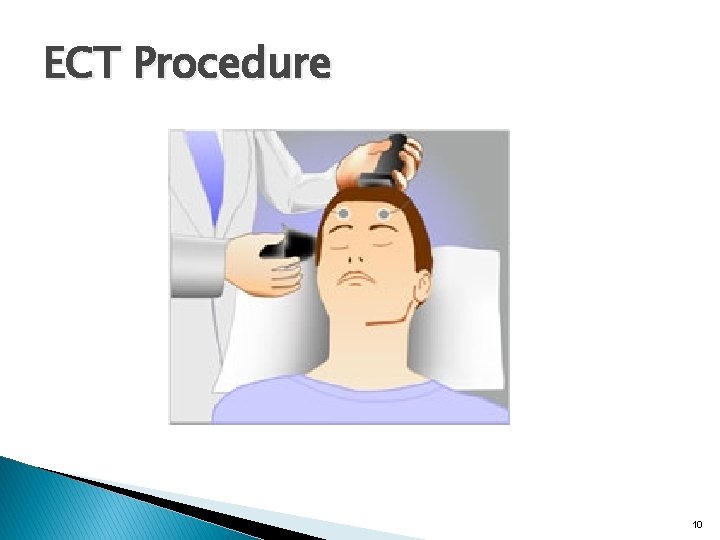 ECT Procedure

10